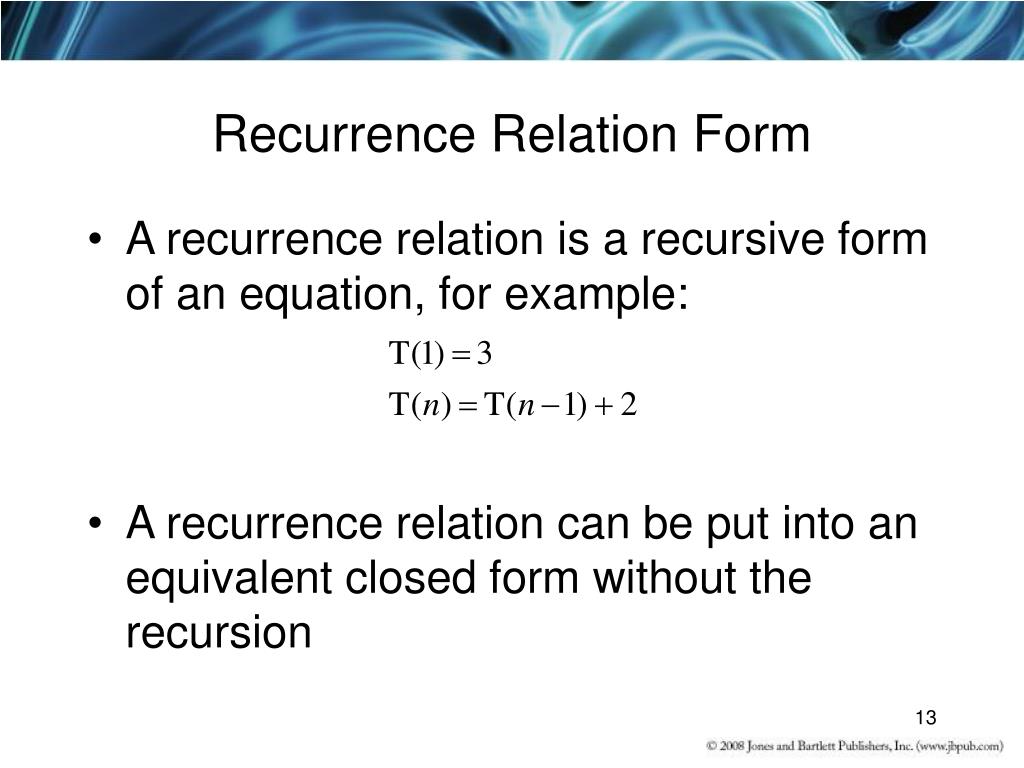 Recurrence Relation Form

• A recurrence relation is a recursive form of an equation, for example:

$T(1) = 3$
$T(n) = T(n-1) + 2$

• A recurrence relation can be put into an equivalent closed form without the recursion

13

© 2008 Jones and Bartlett Publishers, Inc. (www.jbpub.com)